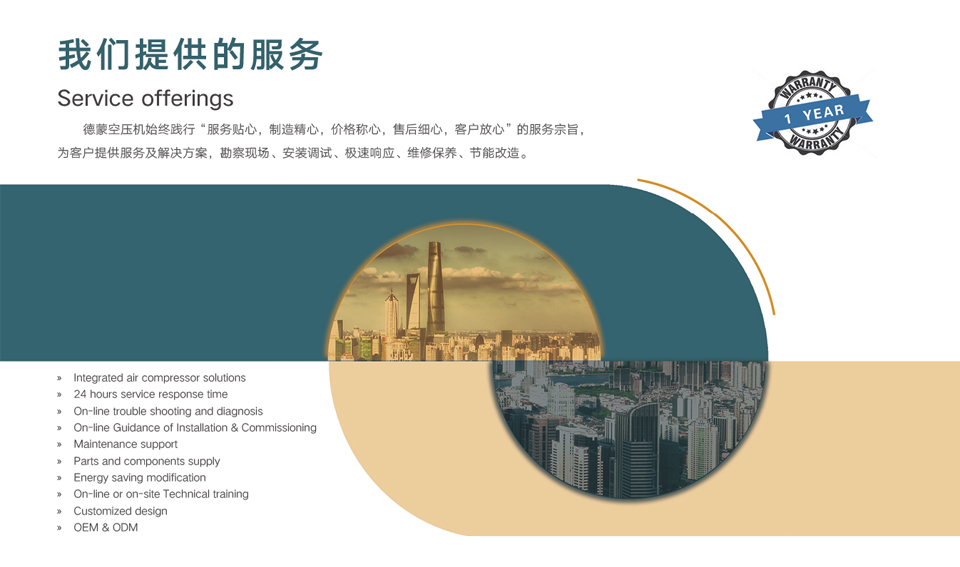 我们提供的服务

Service offerings

德蒙空压机始终践行“服务贴心，制造精心，价格称心，售后细心，客户放心”的服务宗旨，为客户提供服务及解决方案，勘察现场、安装调试、极速响应、维修保养、节能改造。

WARRANTY
1 YEAR
WARRANTY

» Integrated air compressor solutions
» 24 hours service response time
» On-line trouble shooting and diagnosis
» On-line Guidance of Installation & Commissioning
» Maintenance support
» Parts and components supply
» Energy saving modification
» On-line or on-site Technical training
» Customized design
» OEM & ODM